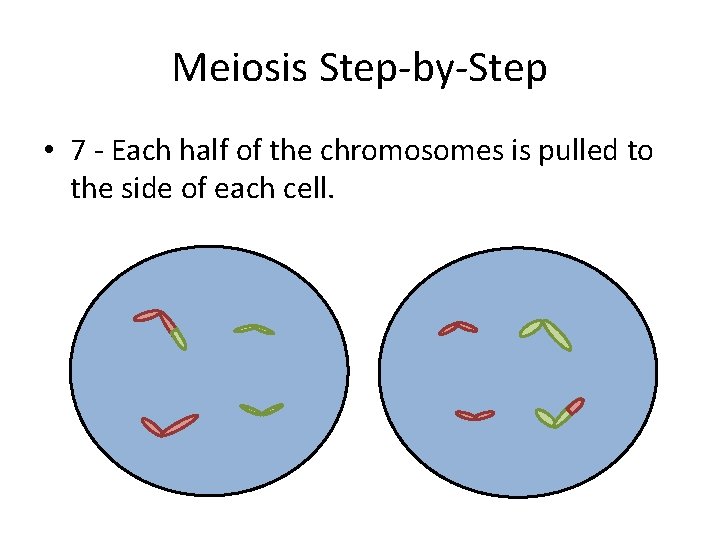 Meiosis Step-by-Step

• 7 - Each half of the chromosomes is pulled to the side of each cell.